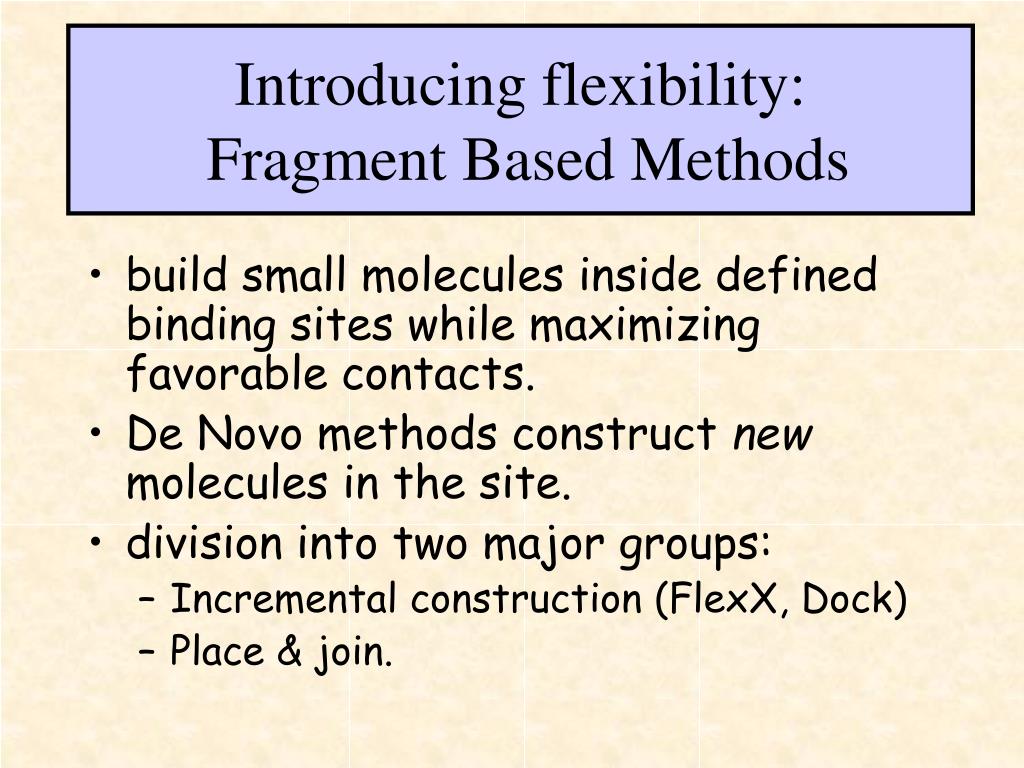 Introducing flexibility:
Fragment Based Methods

• build small molecules inside defined binding sites while maximizing favorable contacts.
• De Novo methods construct new molecules in the site.
• division into two major groups:
– Incremental construction (FlexX, Dock)
– Place & join.